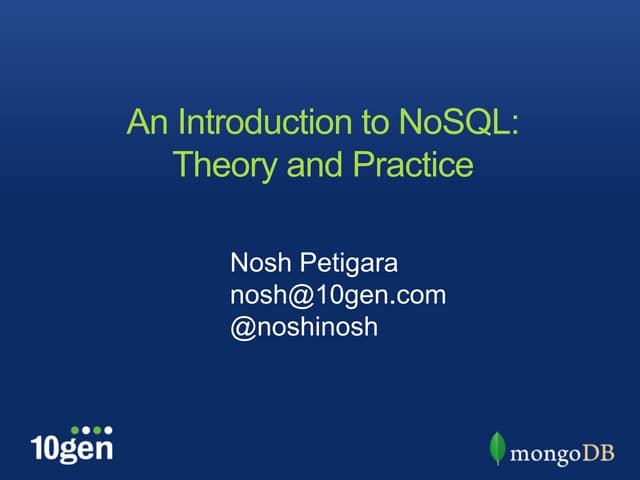 An Introduction to NoSQL: Theory and Practice

Nosh Petigara
nosh@10gen.com
@noshinosh

10gen

mongoDB